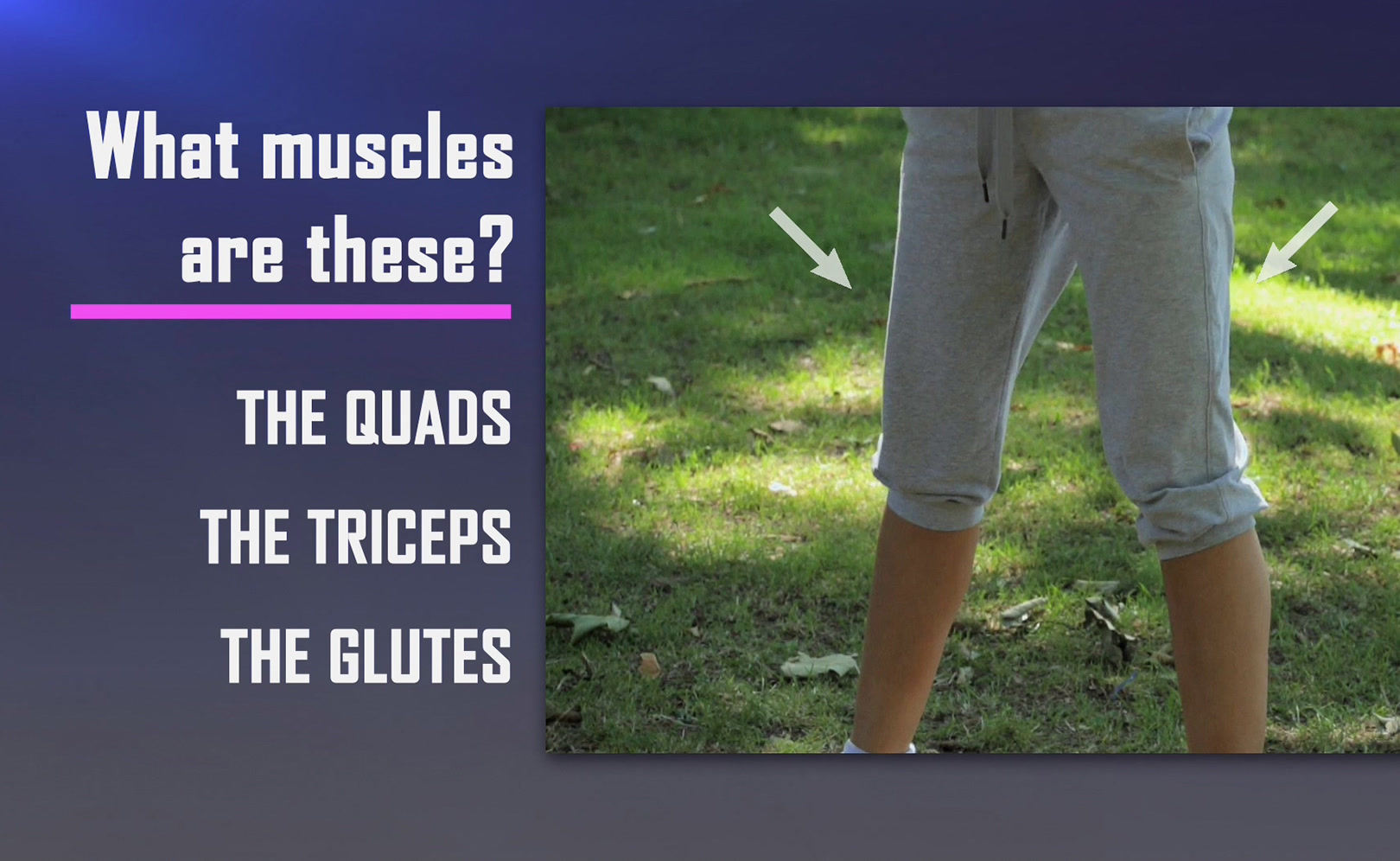 What muscles are these?

THE QUADS

THE TRICEPS

THE GLUTES